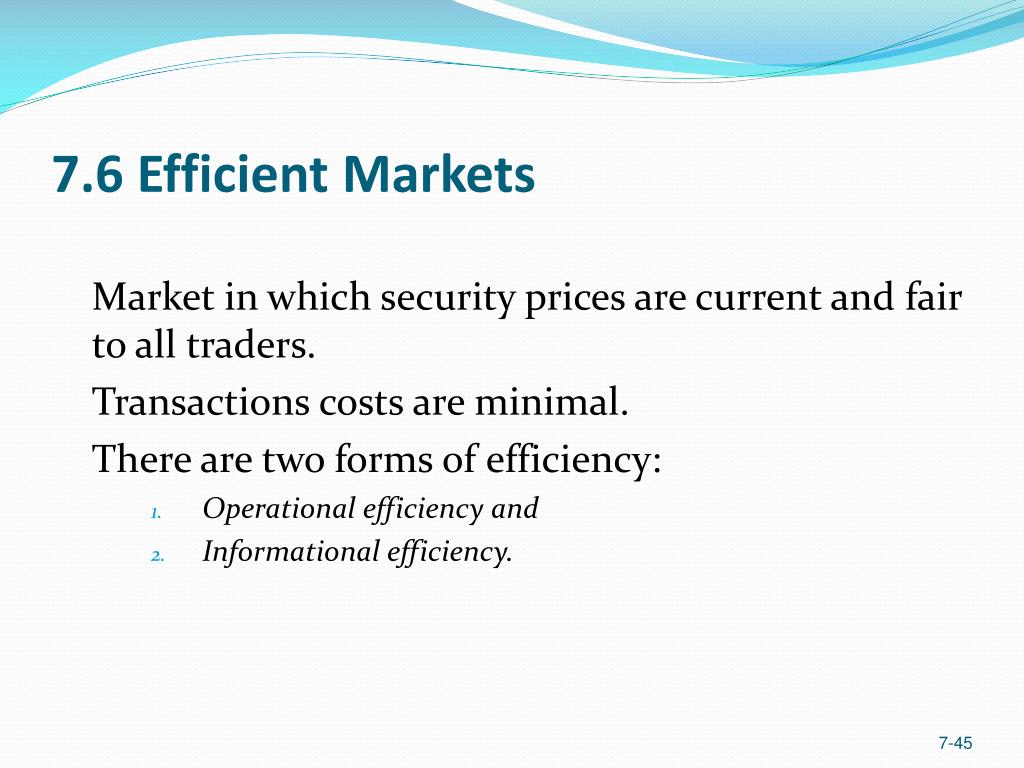 7.6 Efficient Markets

Market in which security prices are current and fair to all traders.

Transactions costs are minimal.

There are two forms of efficiency:

1. Operational efficiency and
2. Informational efficiency.

7-45